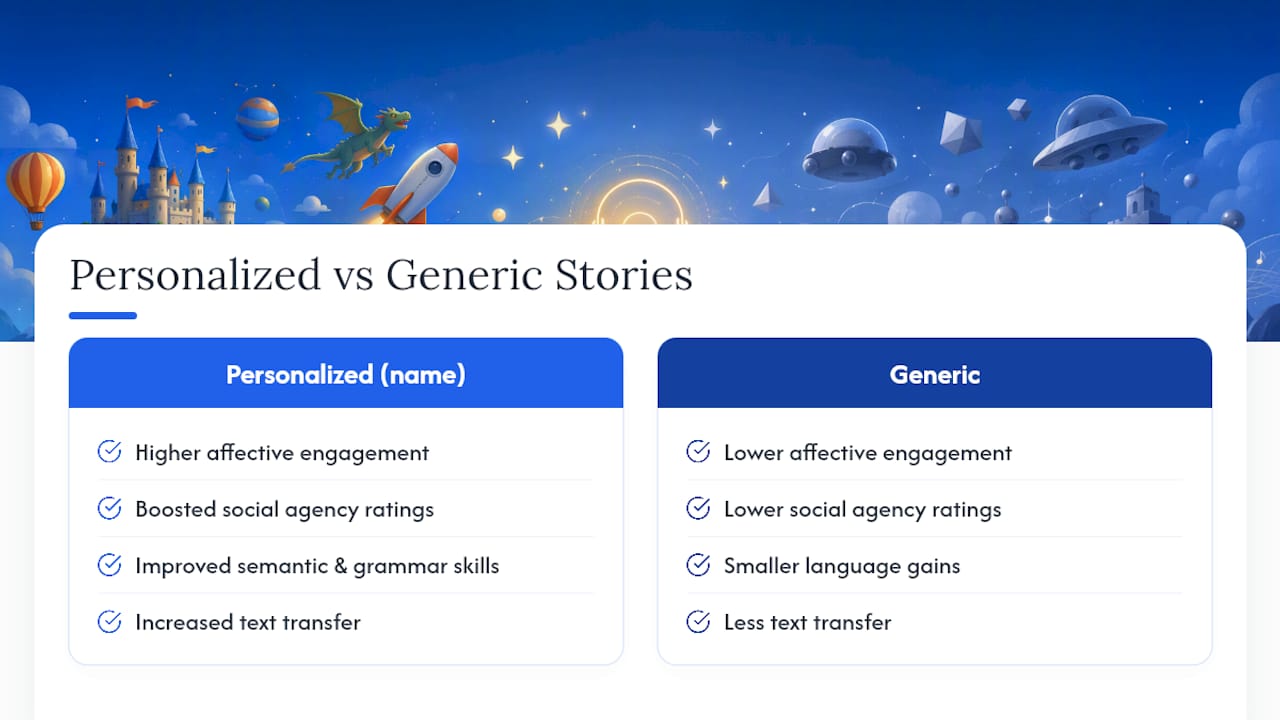 Personalized vs Generic Stories

Personalized (name)

Higher affective engagement

Boosted social agency ratings

Improved semantic & grammar skills

Increased text transfer

Generic

Lower affective engagement

Lower social agency ratings

Smaller language gains

Less text transfer